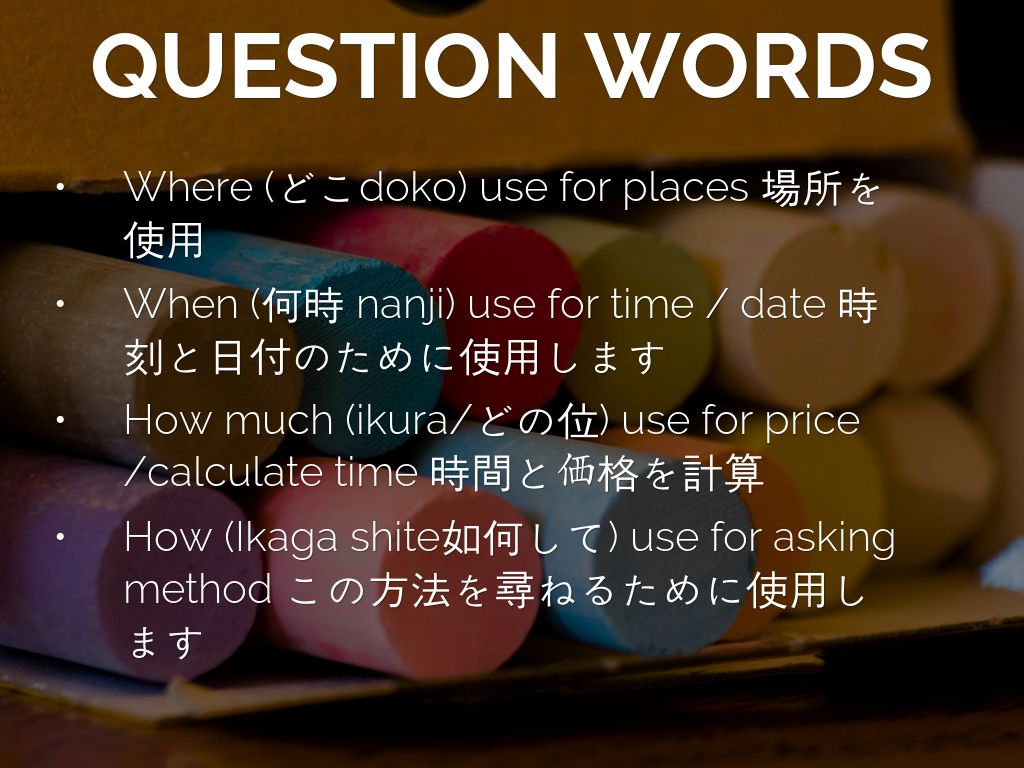 QUESTION WORDS

• Where (どこ doko) use for places 場所を使用

• When (何時 nanji) use for time / date 時刻と日付のために使用します

• How much (ikura/どの位) use for price /calculate time 時間と価格を計算

• How (Ikaga shite如何して) use for asking method この方法を尋ねるために使用します